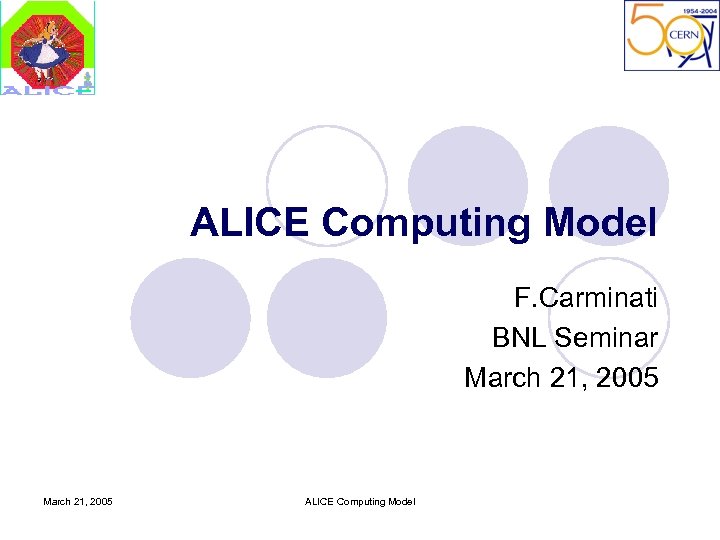 ALICE

1954-2004
50
CERN

ALICE Computing Model

F.Carminati
BNL Seminar
March 21, 2005

March 21, 2005

ALICE Computing Model